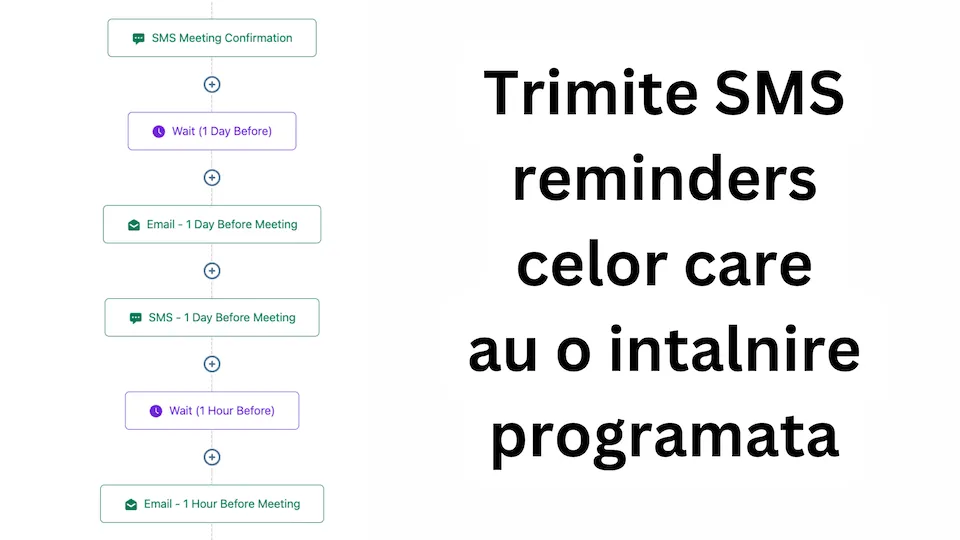 SMS Meeting Confirmation

Wait (1 Day Before)

Email - 1 Day Before Meeting

SMS - 1 Day Before Meeting

Wait (1 Hour Before)

Email - 1 Hour Before Meeting

Trimite SMS reminders celor care au o intalnire programata